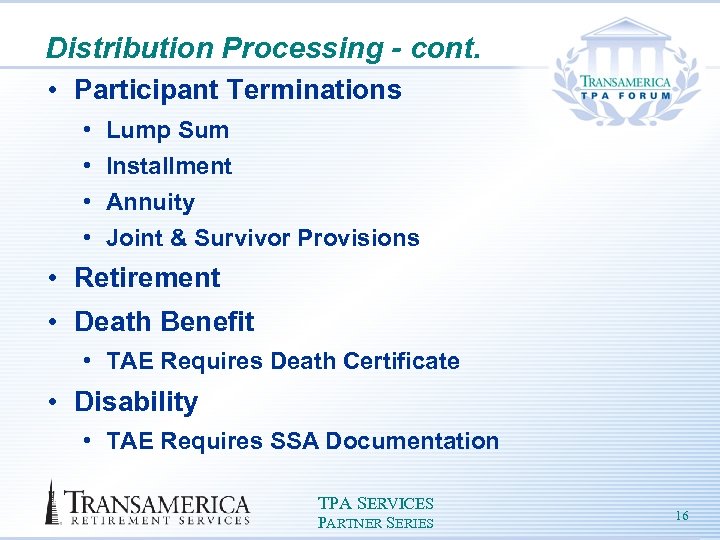 Distribution Processing - cont.

TRANSAMERICA
TPA FORUM

• Participant Terminations
• Lump Sum
• Installment
• Annuity
• Joint & Survivor Provisions
• Retirement
• Death Benefit
• TAE Requires Death Certificate
• Disability
• TAE Requires SSA Documentation

TRANSAMERICA
RETIREMENT SERVICES

TPA SERVICES
PARTNER SERIES

16